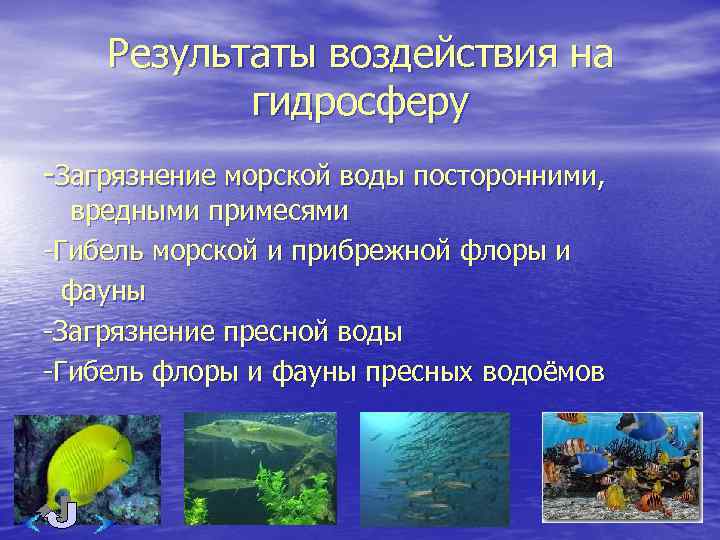 Результаты воздействия на гидросферу

-Загрязнение морской воды посторонними, вредными примесями

-Гибель морской и прибрежной флоры и фауны

-Загрязнение пресной воды

-Гибель флоры и фауны пресных водоёмов